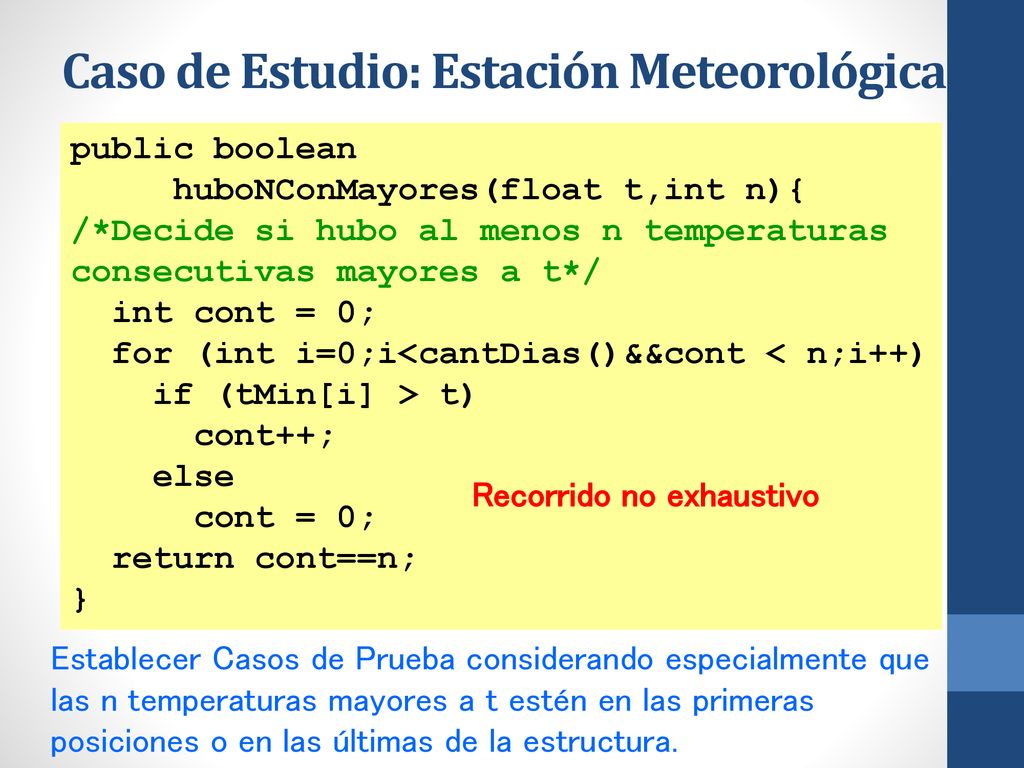 Caso de Estudio: Estación Meteorológica

public boolean
     huboNConMayores(float t,int n){
/*Decide si hubo al menos n temperaturas consecutivas mayores a t*/
  int cont = 0;
  for (int i=0;i<cantDias()&&cont < n;i++)
    if (tMin[i] > t)
      cont++;
    else
      cont = 0;
  return cont==n;
}

Recorrido no exhaustivo

Establecer Casos de Prueba considerando especialmente que las n temperaturas mayores a t estén en las primeras posiciones o en las últimas de la estructura.